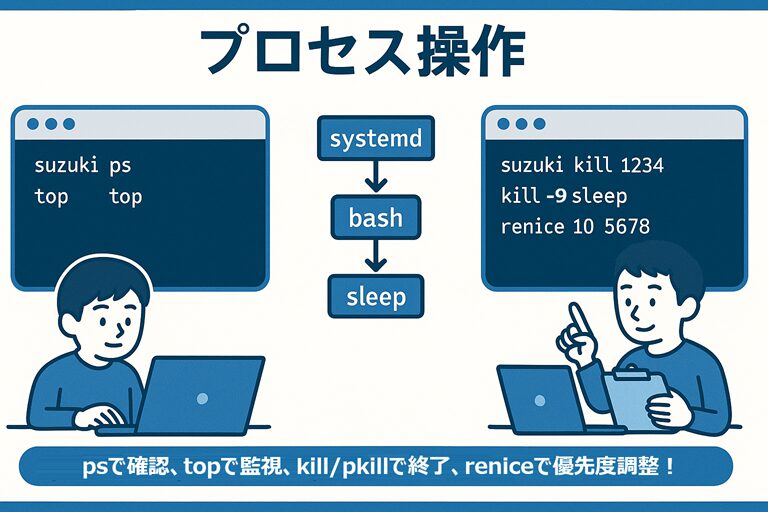 プロセス操作

suzuki ps
top top

systemd
bash
sleep

suzuki kill 1234
kill -9 sleep
renice 10 5678

psで確認、topで監視、kill/pkillで終了、reniceで優先度調整！